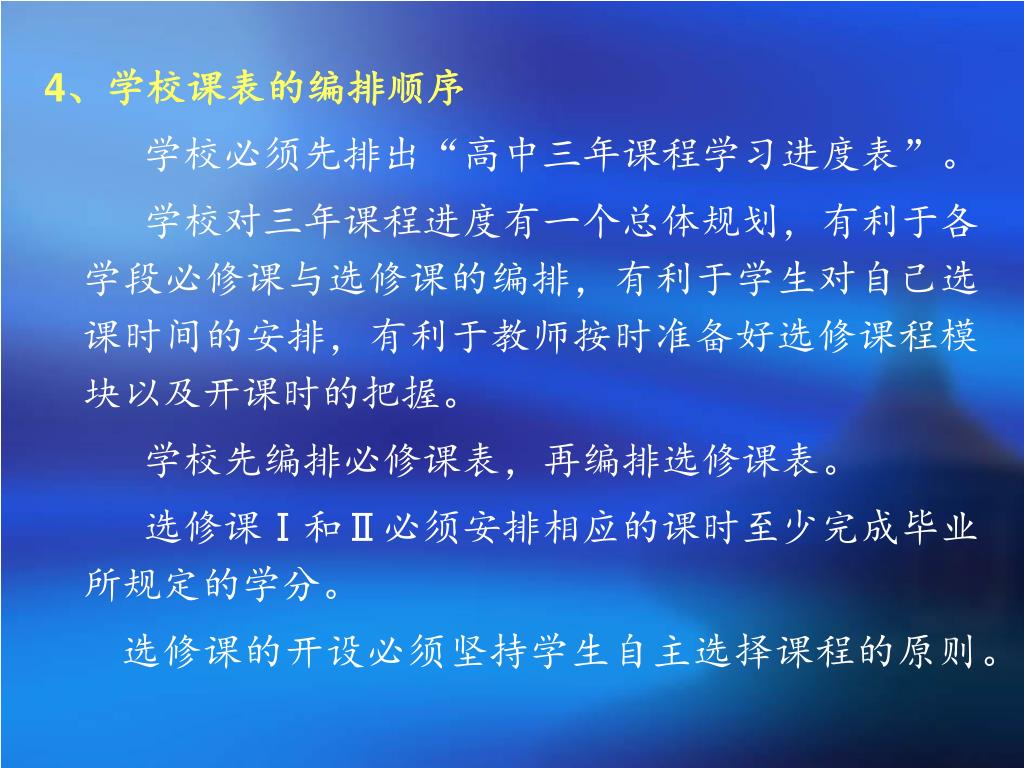 4、学校课表的编排顺序

学校必须先排出“高中三年课程学习进度表”。

学校对三年课程进度有一个总体规划，有利于各学段必修课与选修课的编排，有利于学生对自己选课时间的安排，有利于教师按时准备好选修课程模块以及开课时的把握。

学校先编排必修课表，再编排选修课表。

选修课Ⅰ和Ⅱ必须安排相应的课时至少完成毕业所规定的学分。

选修课的开设必须坚持学生自主选择课程的原则。